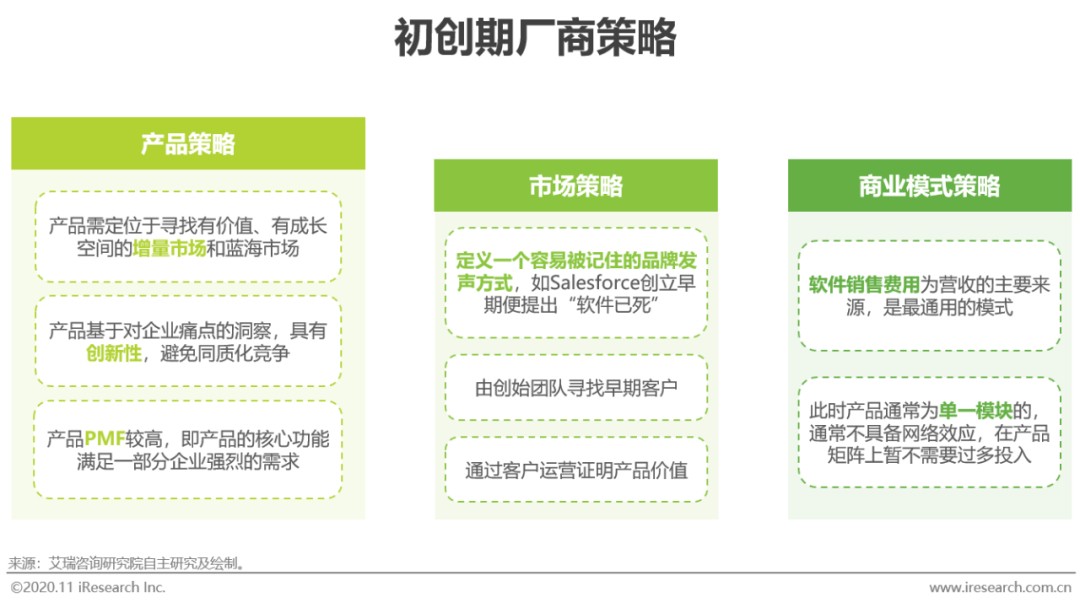 初创期厂商策略

产品策略

产品需定位于寻找有价值、有成长空间的增量市场和蓝海市场

产品基于对企业痛点的洞察，具有创新性，避免同质化竞争

产品PMF较高，即产品的核心功能满足一部分企业强烈的需求

市场策略

定义一个容易被记住的品牌发声方式，如Salesforce创立早期便提出“软件已死”

由创始团队寻找早期客户

通过客户运营证明产品价值

商业模式策略

软件销售费用为营收的主要来源，是最通用的模式

此时产品通常为单一模块的，通常不具备网络效应，在产品矩阵上暂不需要过多投入

来源：艾瑞咨询研究院自主研究及绘制。

©2020.11 iResearch Inc.

www.iresearch.com.cn